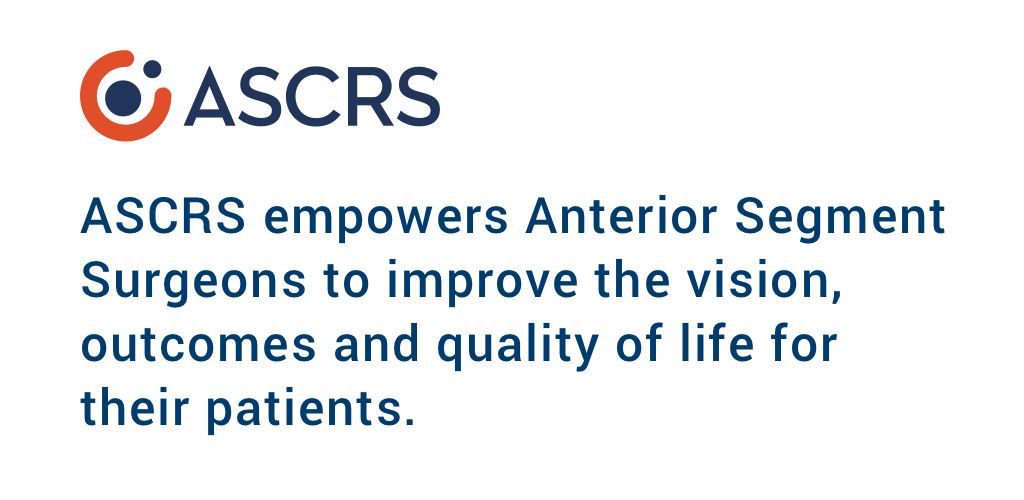 ASCRS

ASCRS empowers Anterior Segment Surgeons to improve the vision, outcomes and quality of life for their patients.